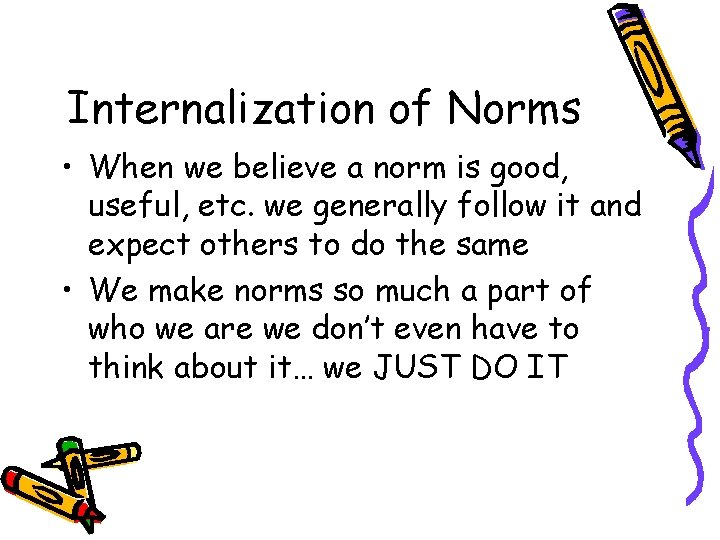 Internalization of Norms

• When we believe a norm is good, useful, etc. we generally follow it and expect others to do the same

• We make norms so much a part of who we are we don't even have to think about it… we JUST DO IT